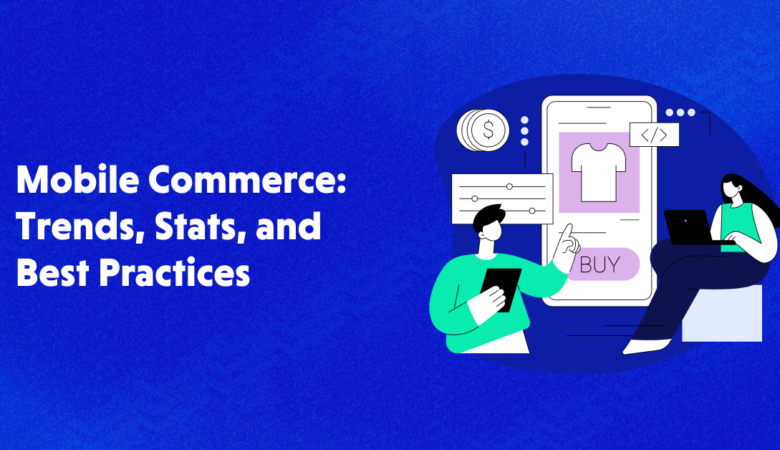 Mobile Commerce: Trends, Stats, and Best Practices

$

</>

BUY